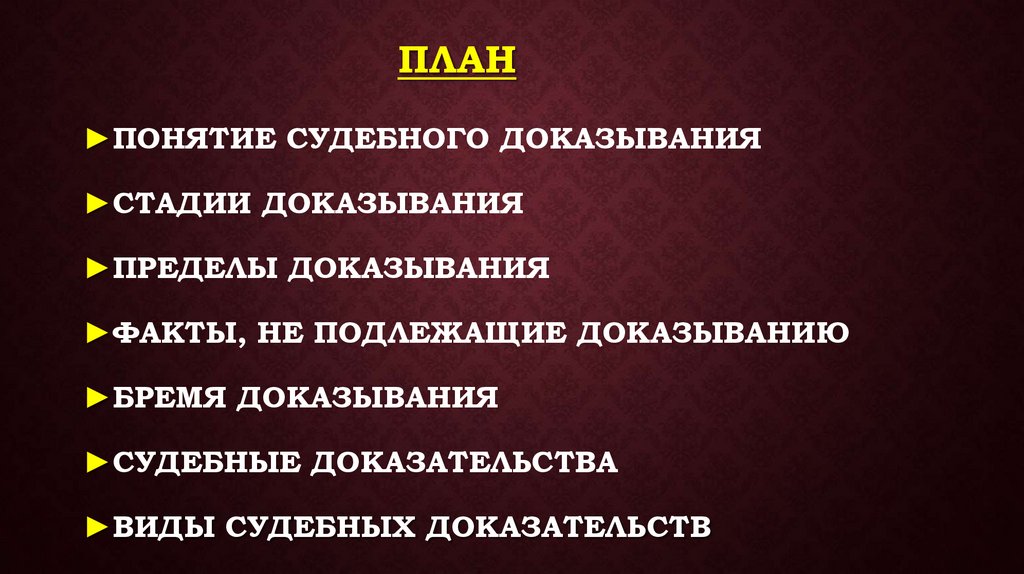 ПЛАН

►ПОНЯТИЕ СУДЕБНОГО ДОКАЗЫВАНИЯ

►СТАДИИ ДОКАЗЫВАНИЯ

►ПРЕДЕЛЫ ДОКАЗЫВАНИЯ

►ФАКТЫ, НЕ ПОДЛЕЖАЩИЕ ДОКАЗЫВАНИЮ

►БРЕМЯ ДОКАЗЫВАНИЯ

►СУДЕБНЫЕ ДОКАЗАТЕЛЬСТВА

►ВИДЫ СУДЕБНЫХ ДОКАЗАТЕЛЬСТВ